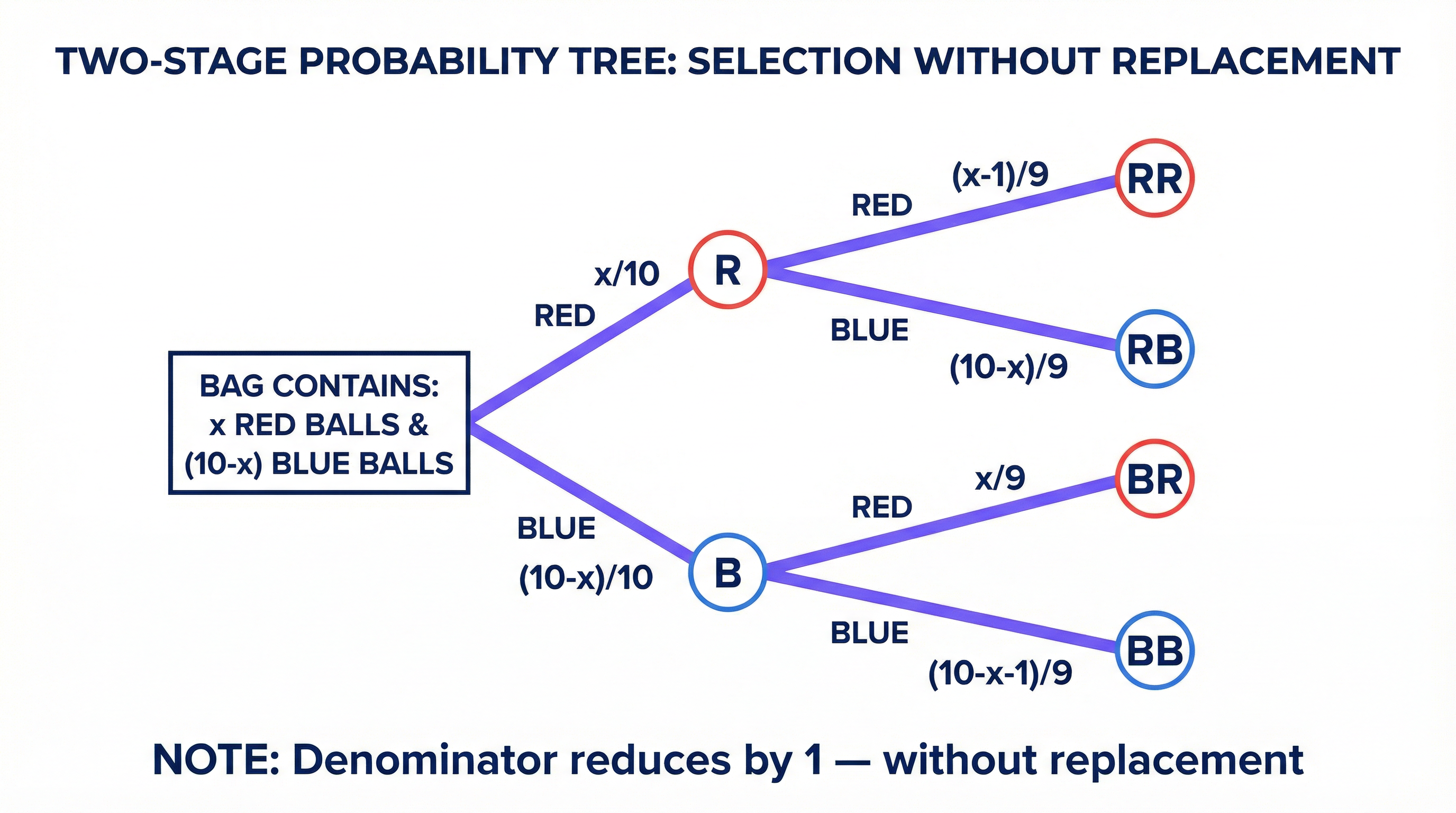 TWO-STAGE PROBABILITY TREE: SELECTION WITHOUT REPLACEMENT

BAG CONTAINS: x RED BALLS & (10-x) BLUE BALLS

x/10
RED
R

BLUE
(10-x)/10
B

RED
(x-1)/9
RR

BLUE
(10-x)/9
RB

RED
x/9
BR

BLUE
(10-x-1)/9
BB

NOTE: Denominator reduces by 1 — without replacement